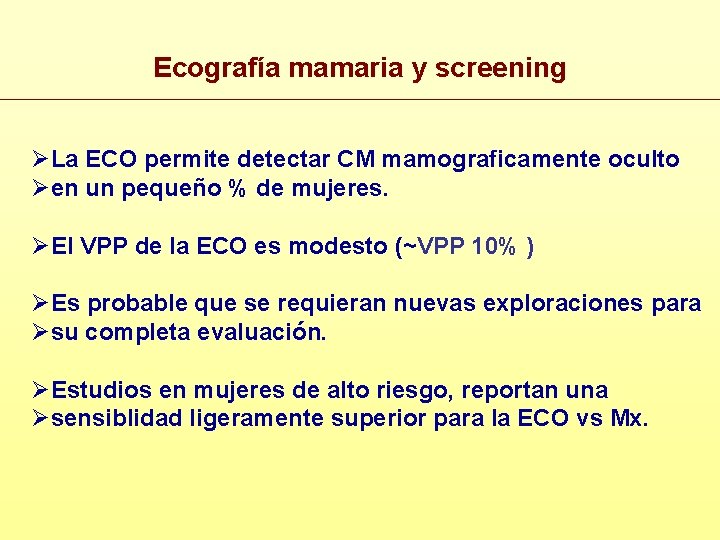 Ecografía mamaria y screening

➢La ECO permite detectar CM mamograficamente oculto
➢en un pequeño % de mujeres.

➢El VPP de la ECO es modesto (~VPP 10% )

➢Es probable que se requieran nuevas exploraciones para
➢su completa evaluación.

➢Estudios en mujeres de alto riesgo, reportan una
➢sensiblidad ligeramente superior para la ECO vs Mx.